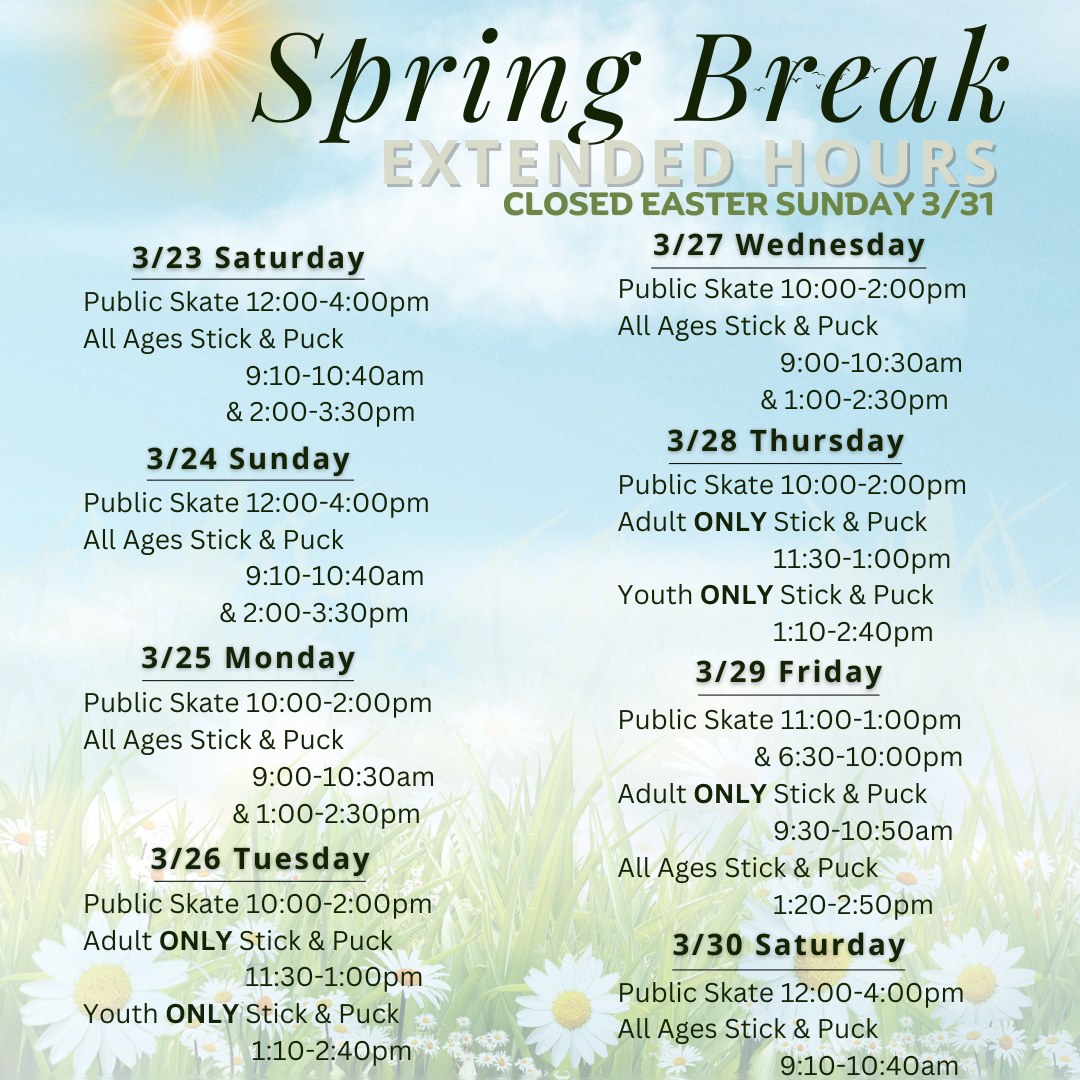 Spring Break
EXTENDED HOURS
CLOSED EASTER SUNDAY 3/31

3/23 Saturday
Public Skate 12:00-4:00pm
All Ages Stick & Puck
9:10-10:40am
& 2:00-3:30pm

3/24 Sunday
Public Skate 12:00-4:00pm
All Ages Stick & Puck
9:10-10:40am
& 2:00-3:30pm

3/25 Monday
Public Skate 10:00-2:00pm
All Ages Stick & Puck
9:00-10:30am
& 1:00-2:30pm

3/26 Tuesday
Public Skate 10:00-2:00pm
Adult ONLY Stick & Puck
11:30-1:00pm
Youth ONLY Stick & Puck
1:10-2:40pm

3/27 Wednesday
Public Skate 10:00-2:00pm
All Ages Stick & Puck
9:00-10:30am
& 1:00-2:30pm

3/28 Thursday
Public Skate 10:00-2:00pm
Adult ONLY Stick & Puck
11:30-1:00pm
Youth ONLY Stick & Puck
1:10-2:40pm

3/29 Friday
Public Skate 11:00-1:00pm
& 6:30-10:00pm
Adult ONLY Stick & Puck
9:30-10:50am
All Ages Stick & Puck
1:20-2:50pm

3/30 Saturday
Public Skate 12:00-4:00pm
All Ages Stick & Puck
9:10-10:40am